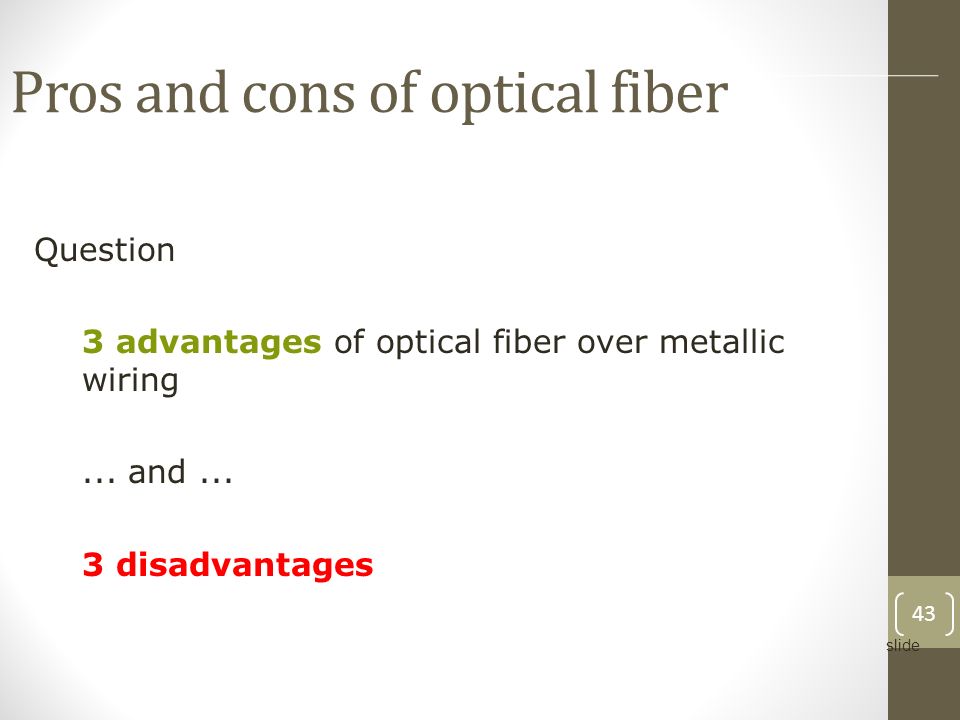 Pros and cons of optical fiber

Question

3 advantages of optical fiber over metallic wiring

... and ...

3 disadvantages

43

slide